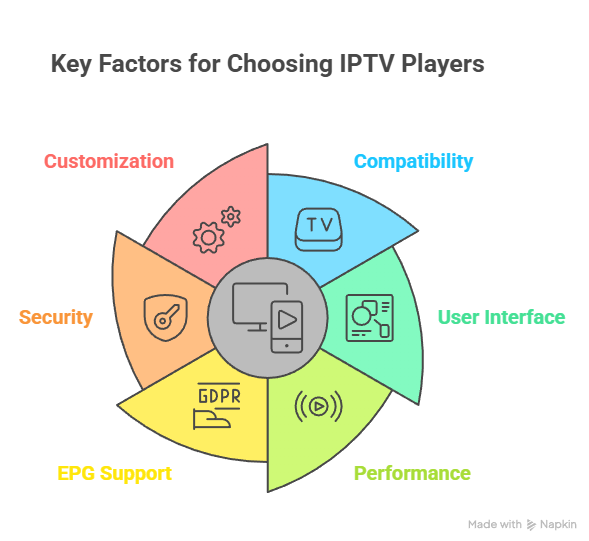 Key Factors for Choosing IPTV Players

Customization

Compatibility

TV

Security

User Interface

GDPR

EPG Support

Performance

Made with Napkin